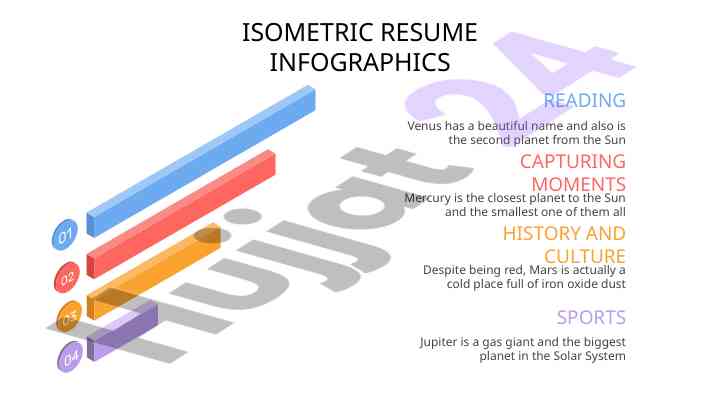 ISOMETRIC RESUME INFOGRAPHICS

01

02

03

04

READING

Venus has a beautiful name and also is the second planet from the Sun

CAPTURING MOMENTS

Mercury is the closest planet to the Sun and the smallest one of them all

HISTORY AND CULTURE

Despite being red, Mars is actually a cold place full of iron oxide dust

SPORTS

Jupiter is a gas giant and the biggest planet in the Solar System

Hujjat 24